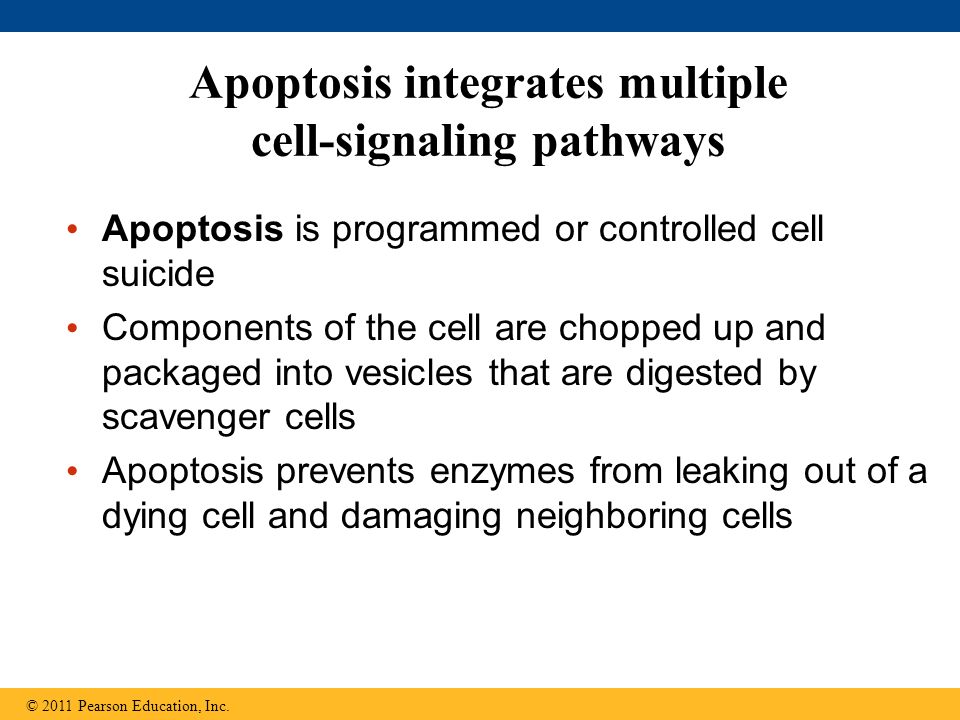 Apoptosis integrates multiple cell-signaling pathways

• Apoptosis is programmed or controlled cell suicide

• Components of the cell are chopped up and packaged into vesicles that are digested by scavenger cells

• Apoptosis prevents enzymes from leaking out of a dying cell and damaging neighboring cells

© 2011 Pearson Education, Inc.